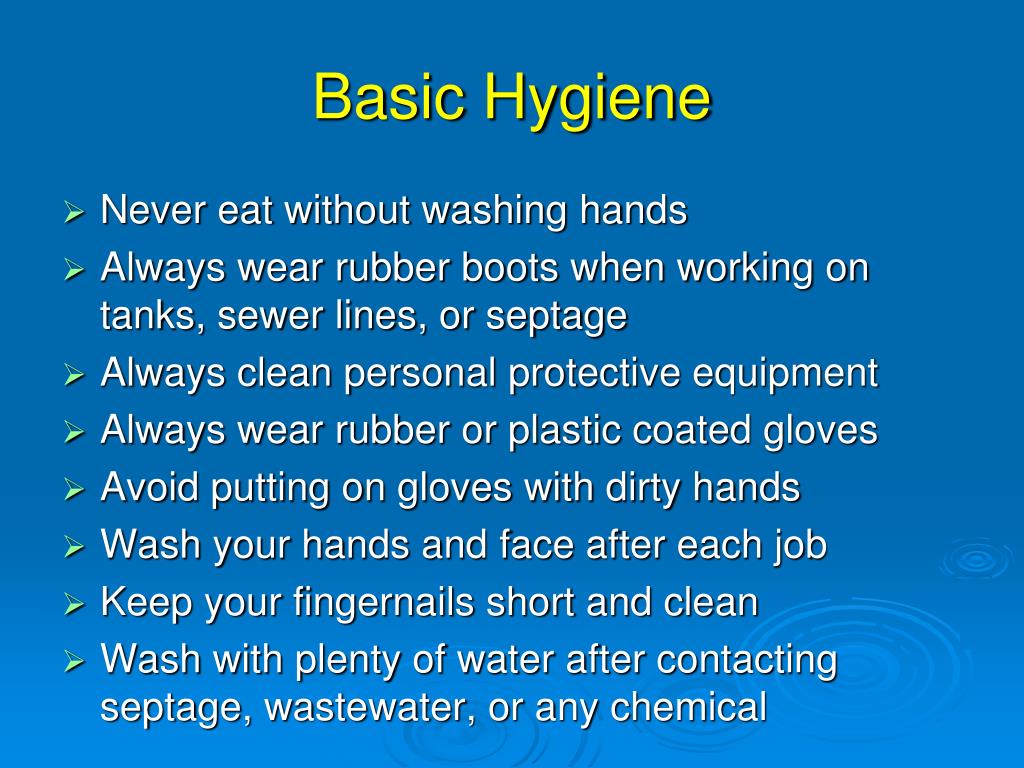 Basic Hygiene

➢ Never eat without washing hands
➢ Always wear rubber boots when working on tanks, sewer lines, or septage
➢ Always clean personal protective equipment
➢ Always wear rubber or plastic coated gloves
➢ Avoid putting on gloves with dirty hands
➢ Wash your hands and face after each job
➢ Keep your fingernails short and clean
➢ Wash with plenty of water after contacting septage, wastewater, or any chemical